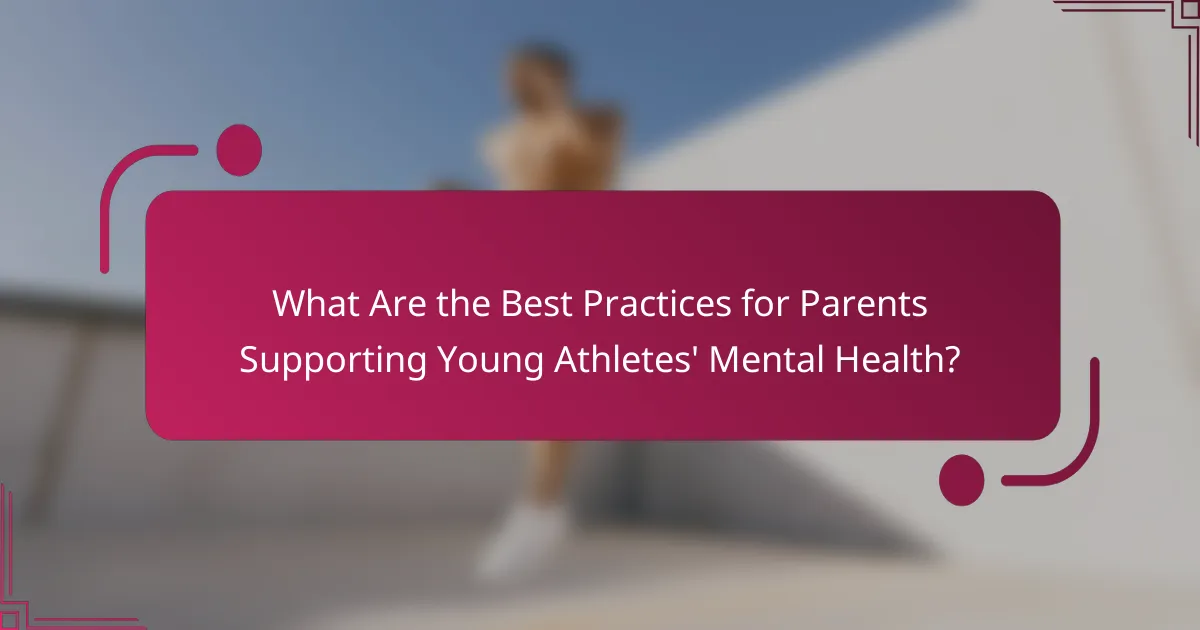 What Are the Best Practices for Parents Supporting Young Athletes' Mental Health?